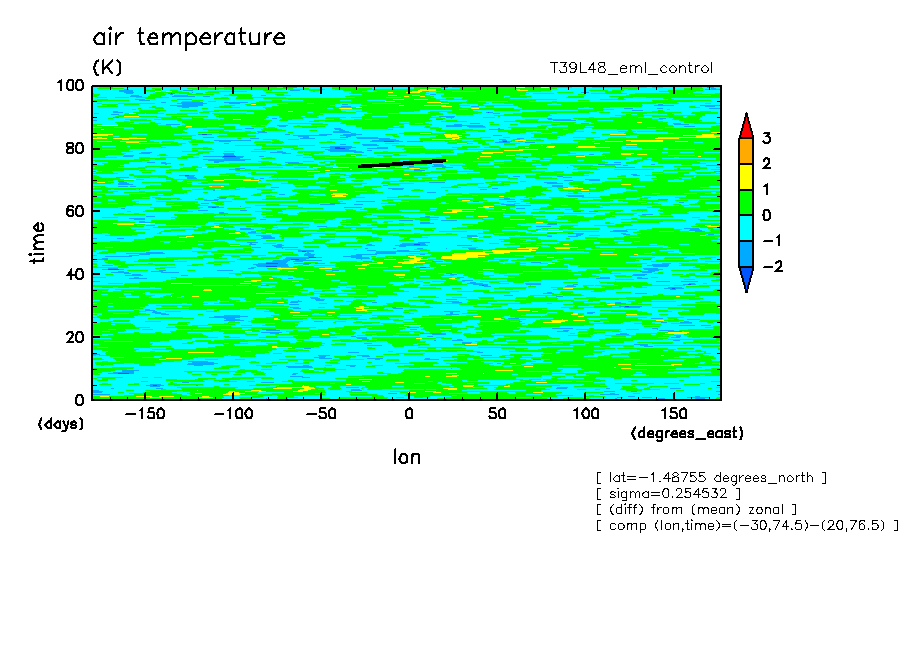 air temperature
(K)
T39L48_eml_control

100
80
60
40
20
0
time
(days)

−150 −100 −50 0 50 100 150
(degrees_east)
lon

3
2
1
0
−1
−2

[ lat=−1.48755 degrees_north ]
[ sigma=0.254532 ]
[ (diff) from (mean) zonal ]
[ comp (lon,time)=(−30,74.5)−(20,76.5) ]